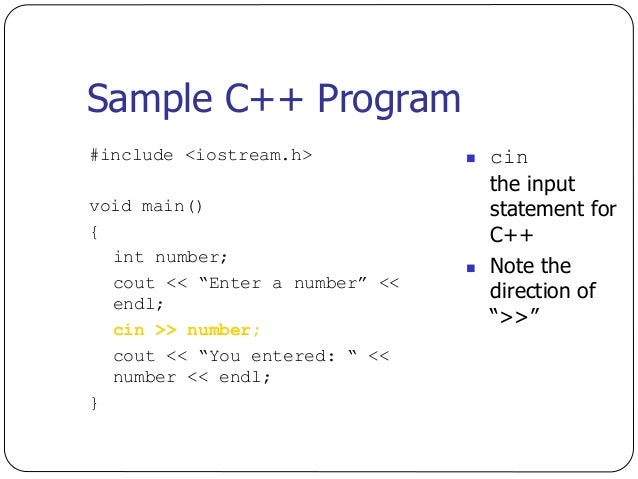 Sample C++ Program

#include <iostream.h>

void main()
{
int number;
cout << “Enter a number” << endl;
cin >> number;
cout << “You entered: “ << number << endl;
}

- cin
the input statement for C++
- Note the direction of “>>”